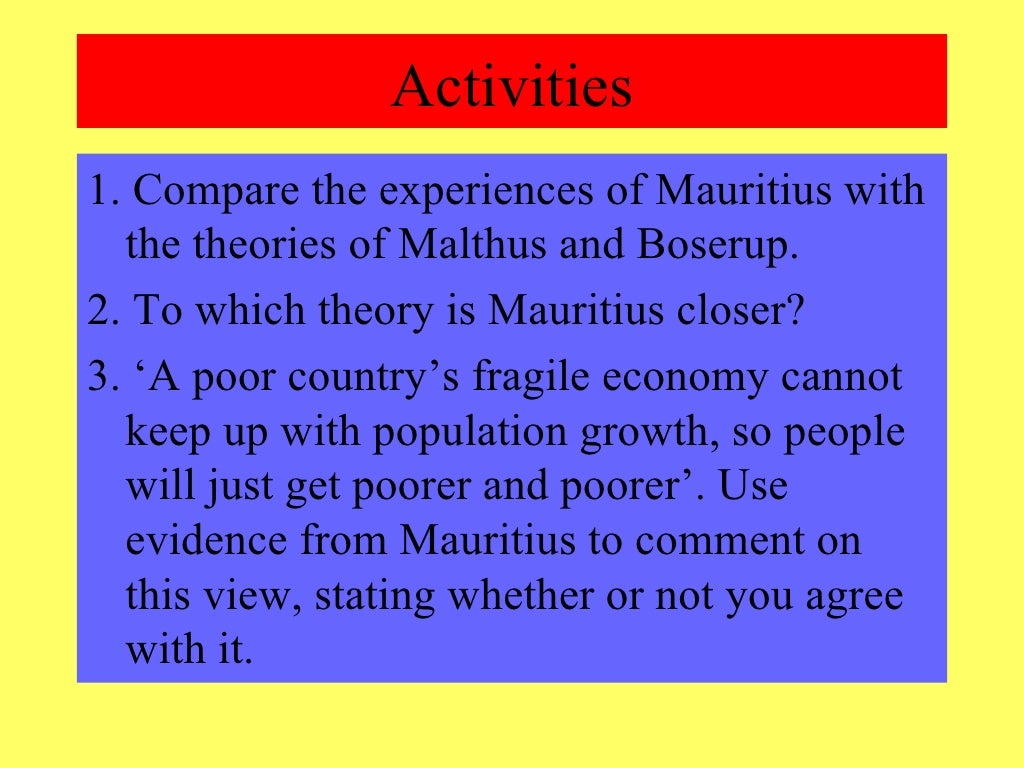 Activities

1. Compare the experiences of Mauritius with the theories of Malthus and Boserup.

2. To which theory is Mauritius closer?

3. ‘A poor country’s fragile economy cannot keep up with population growth, so people will just get poorer and poorer’. Use evidence from Mauritius to comment on this view, stating whether or not you agree with it.